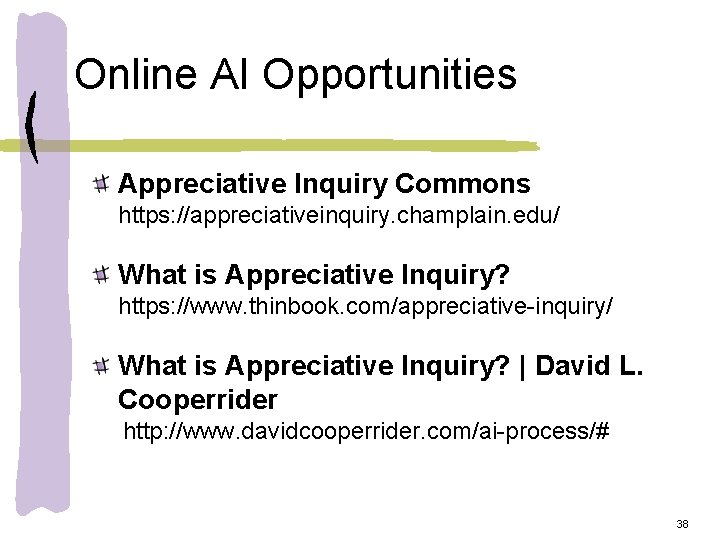 Online AI Opportunities

Appreciative Inquiry Commons
https://appreciativeinquiry.champlain.edu/

What is Appreciative Inquiry?
https://www.thinbook.com/appreciative-inquiry/

What is Appreciative Inquiry? | David L. Cooperrider
http://www.davidcooperrider.com/ai-process/#

38